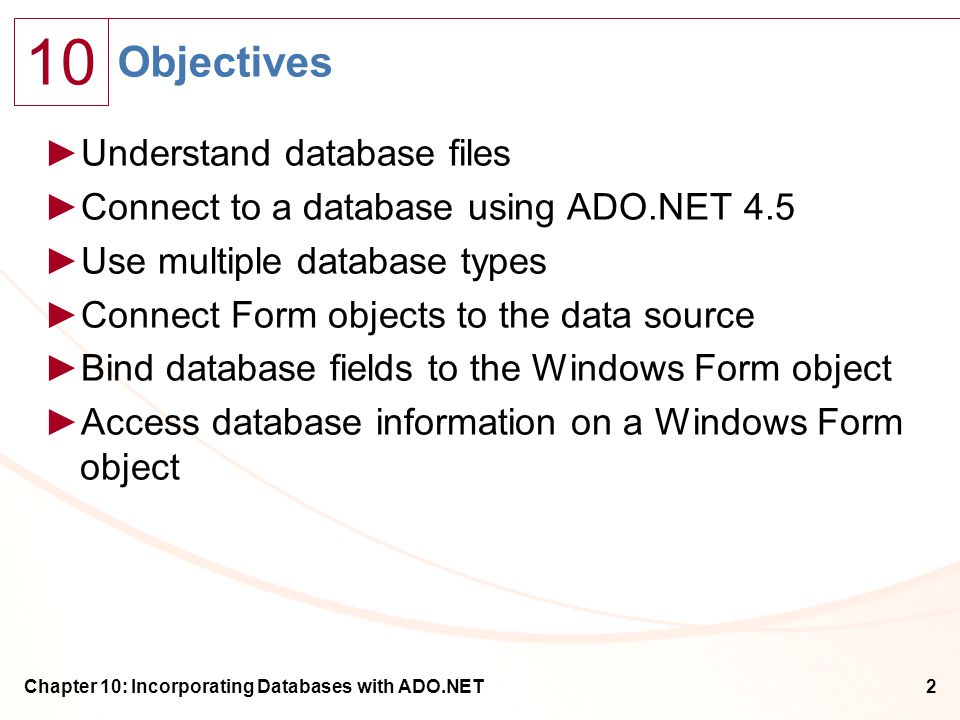 10 Objectives

►Understand database files
►Connect to a database using ADO.NET 4.5
►Use multiple database types
►Connect Form objects to the data source
►Bind database fields to the Windows Form object
►Access database information on a Windows Form object

Chapter 10: Incorporating Databases with ADO.NET 2